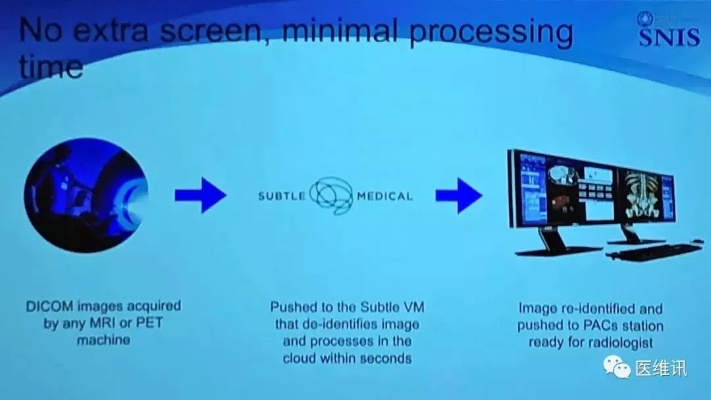 No extra screen, minimal processing time

SNIS

SUBTLE MEDICAL

DICOM images acquired by any MRI or PET machine

Pushed to the Subtle VM that de-identifies image and processes in the cloud within seconds

Image re-identified and pushed to PACs station ready for radiologist

医维讯